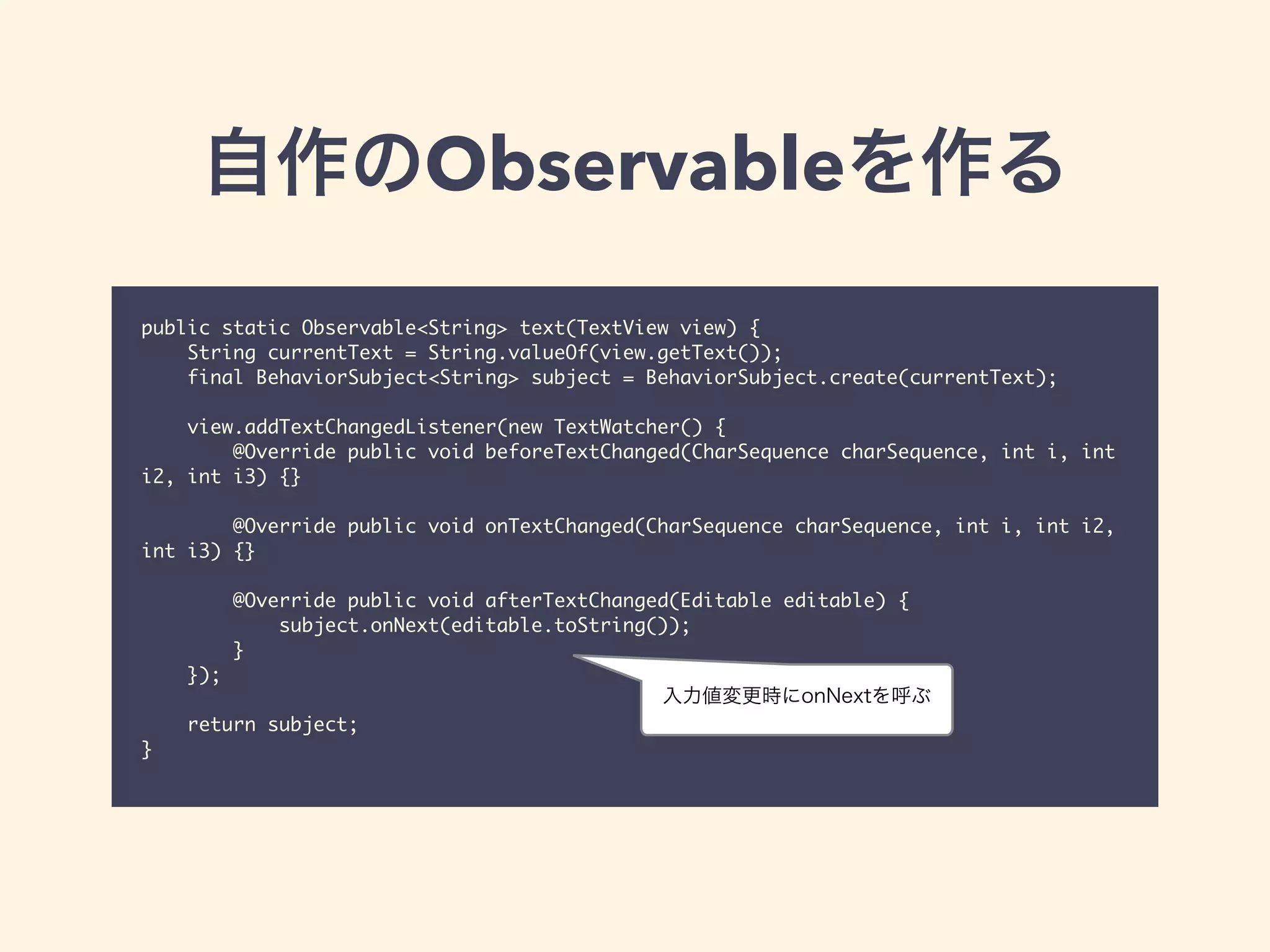 自作のObservableを作る

public static Observable<String> text(TextView view) {
    String currentText = String.valueOf(view.getText());
    final BehaviorSubject<String> subject = BehaviorSubject.create(currentText);

    view.addTextChangedListener(new TextWatcher() {
        @Override public void beforeTextChanged(CharSequence charSequence, int i, int i2, int i3) {}

        @Override public void onTextChanged(CharSequence charSequence, int i, int i2, int i3) {}

        @Override public void afterTextChanged(Editable editable) {
            subject.onNext(editable.toString());
        }
    });

    return subject;
}

入力値変更時にonNextを呼ぶ